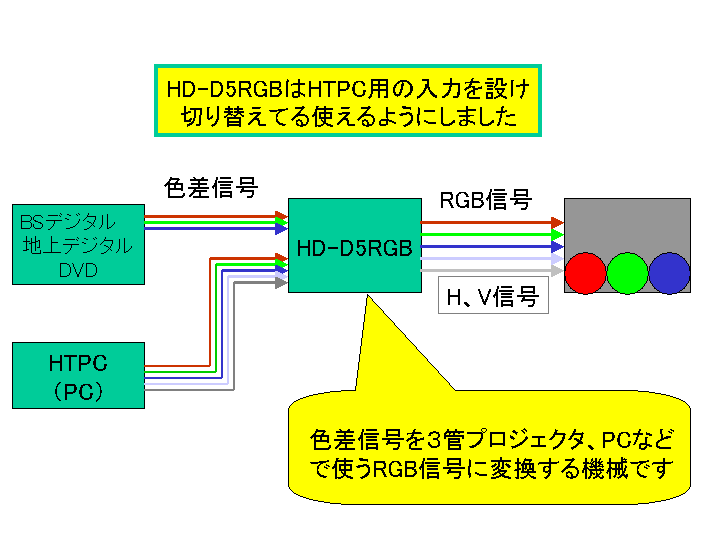 HD-D5RGBはHTPC用の入力を設け切り替えてる使えるようにしました

色差信号

BSデジタル
地上デジタル
DVD

HD-D5RGB

RGB信号

H、V信号

HTPC
（PC）

色差信号を３管プロジェクタ、PCなどで使うRGB信号に変換する機械です